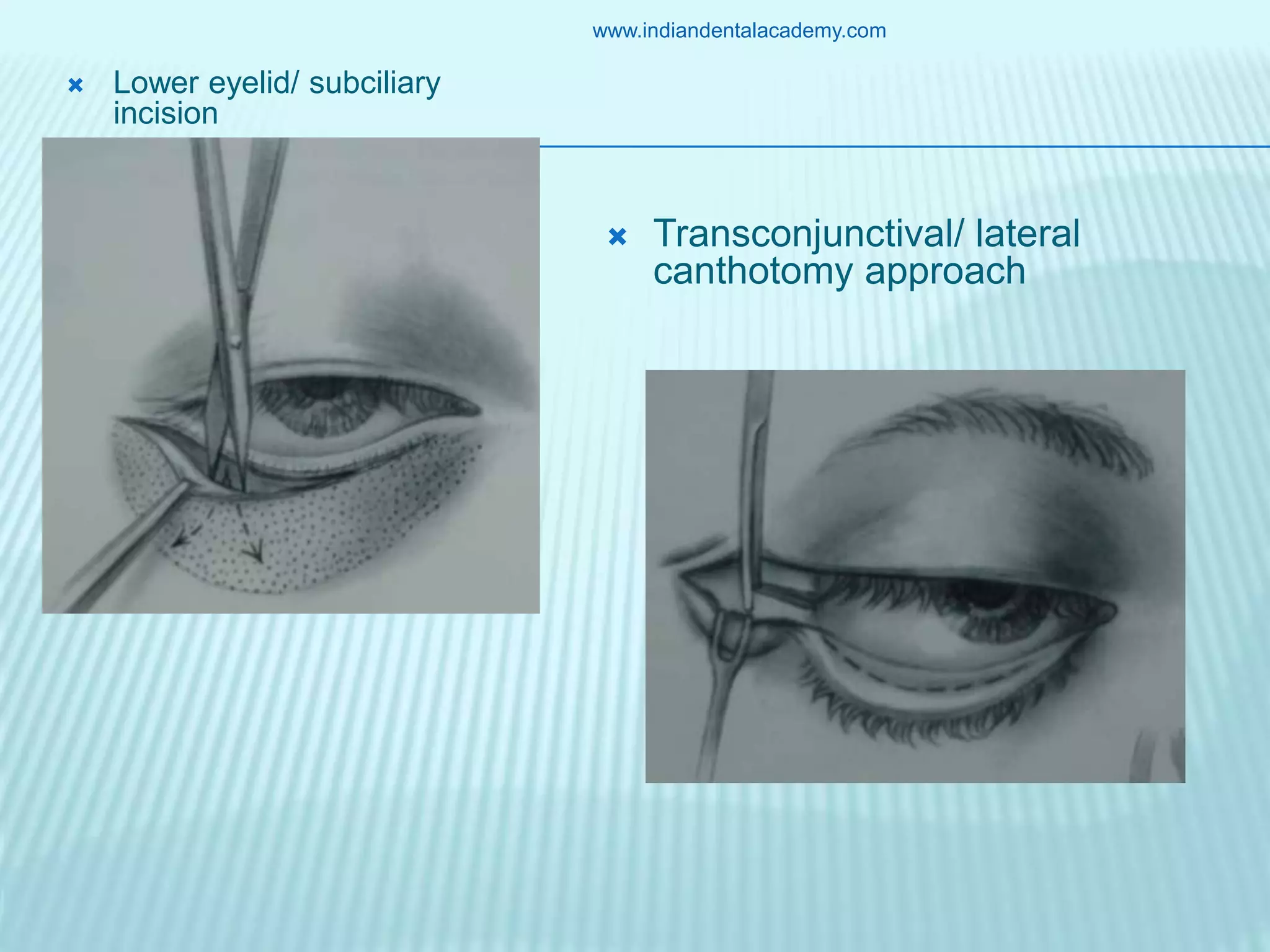 www.indiandentalacademy.com

Lower eyelid/ subciliary incision

Transconjunctival/ lateral canthotomy approach